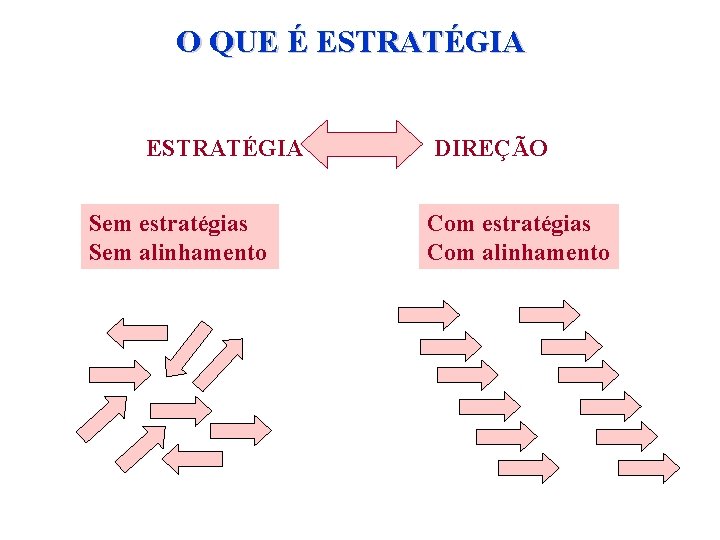 O QUE É ESTRATÉGIA

ESTRATÉGIA DIREÇÃO

Sem estratégias
Sem alinhamento

Com estratégias
Com alinhamento